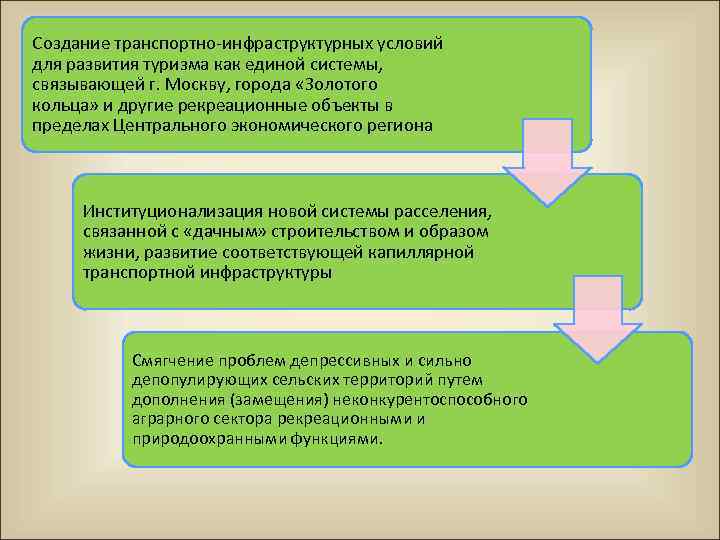 Создание транспортно-инфраструктурных условий для развития туризма как единой системы, связывающей г. Москву, города «Золотого кольца» и другие рекреационные объекты в пределах Центрального экономического региона

Институционализация новой системы расселения, связанной с «дачным» строительством и образом жизни, развитие соответствующей капиллярной транспортной инфраструктуры

Смягчение проблем депрессивных и сильно депопулирующих сельских территорий путем дополнения (замещения) неконкурентоспособного аграрного сектора рекреационными и природоохранными функциями.